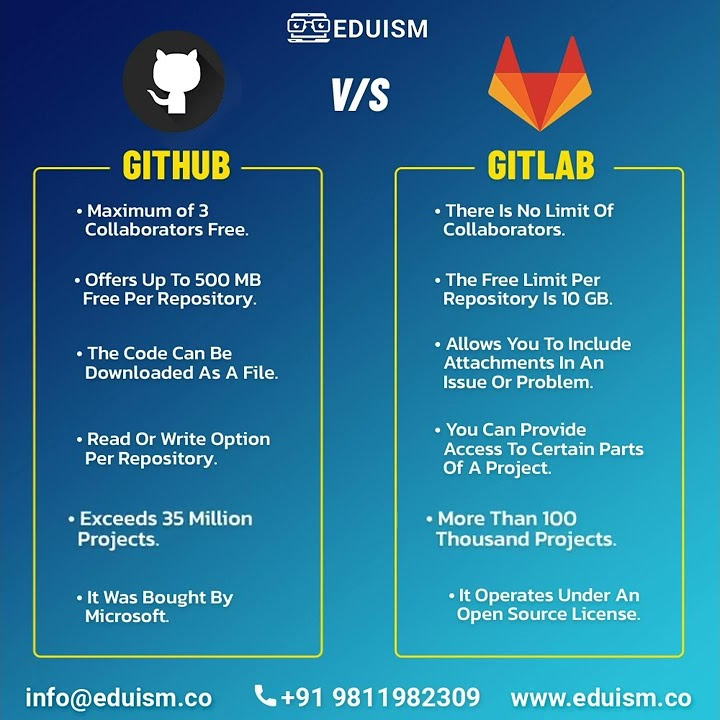 EDUISM

V/S

GITHUB

• Maximum of 3 Collaborators Free.

• Offers Up To 500 MB Free Per Repository.

• The Code Can Be Downloaded As A File.

• Read Or Write Option Per Repository.

• Exceeds 35 Million Projects.

• It Was Bought By Microsoft.

GITLAB

• There Is No Limit Of Collaborators.

• The Free Limit Per Repository Is 10 GB.

• Allows You To Include Attachments In An Issue Or Problem.

• You Can Provide Access To Certain Parts Of A Project.

• More Than 100 Thousand Projects.

• It Operates Under An Open Source License.

info@eduism.co +91 9811982309 www.eduism.co